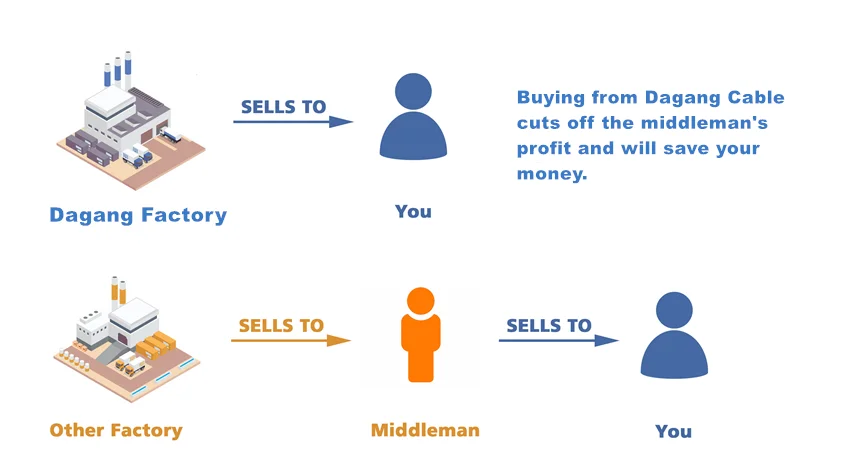 SELLS TO

Buying from Dagang Cable cuts off the middleman's profit and will save your money.

Dagang Factory

You

SELLS TO

SELLS TO

Other Factory

Middleman

You